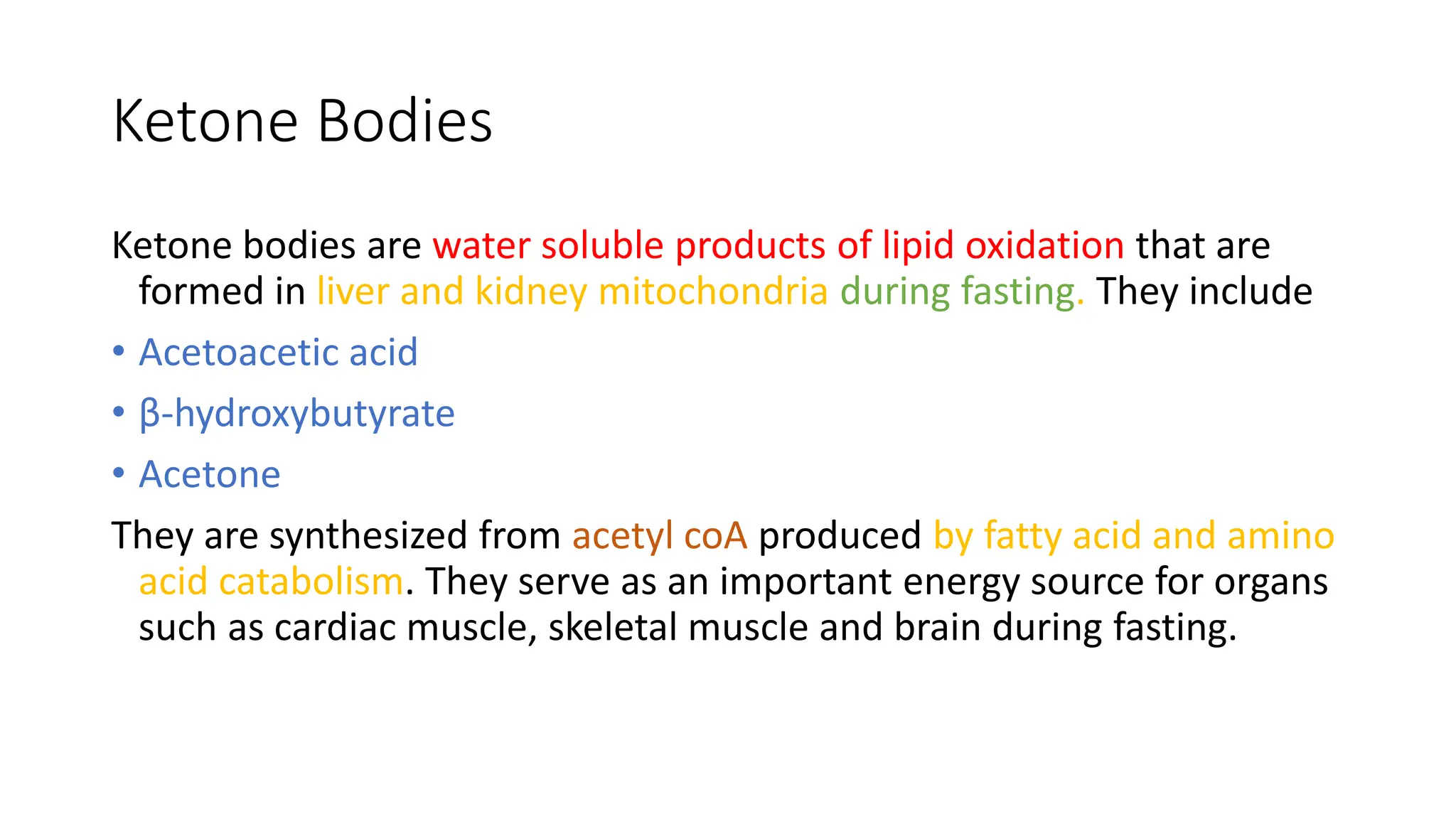 Ketone Bodies

Ketone bodies are water soluble products of lipid oxidation that are formed in liver and kidney mitochondria during fasting. They include

• Acetoacetic acid
• β-hydroxybutyrate
• Acetone

They are synthesized from acetyl coA produced by fatty acid and amino acid catabolism. They serve as an important energy source for organs such as cardiac muscle, skeletal muscle and brain during fasting.